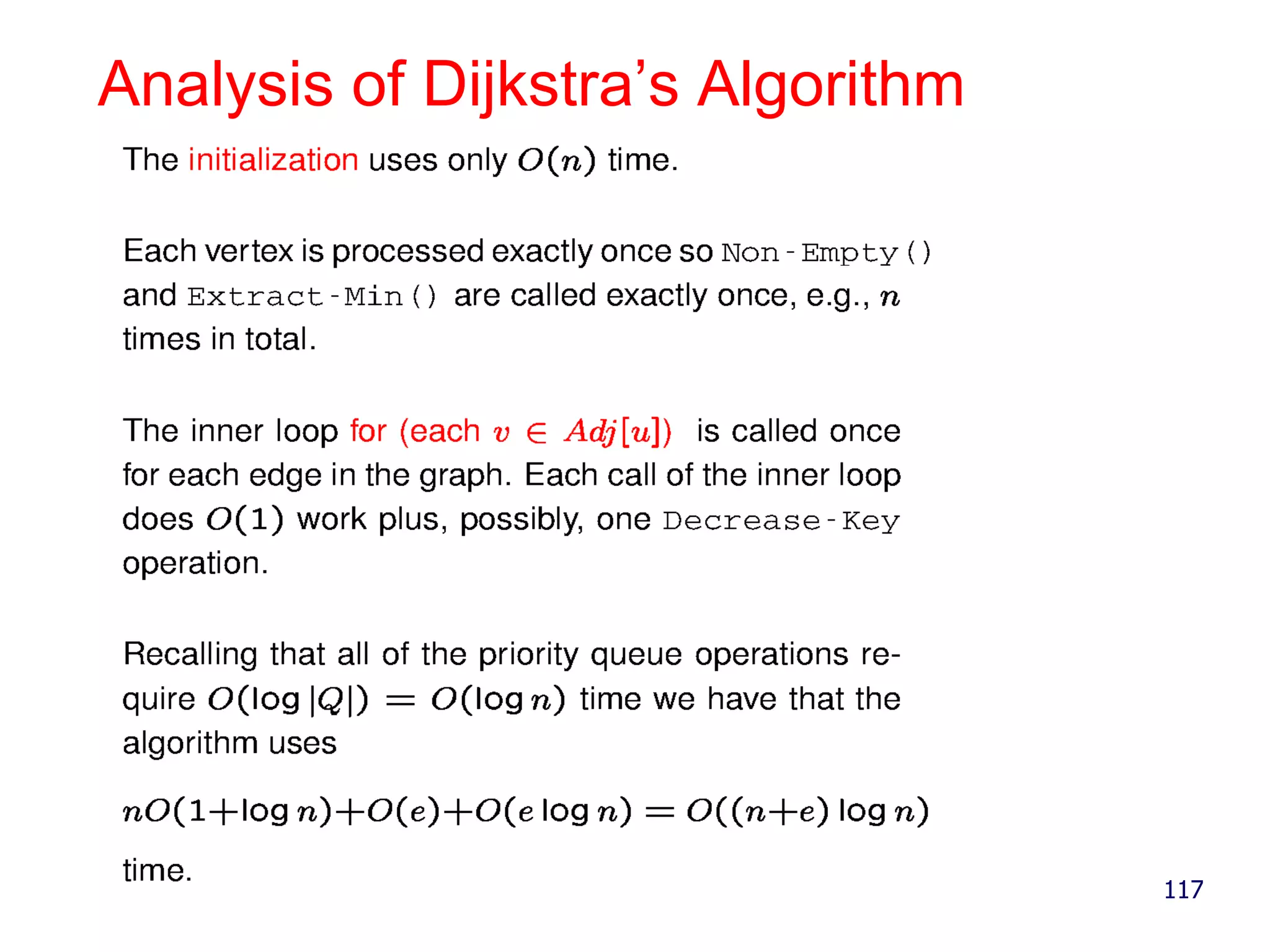 Analysis of Dijkstra's Algorithm

The initialization uses only $O(n)$ time.

Each vertex is processed exactly once so Non-Empty() and Extract-Min() are called exactly once, e.g., $n$ times in total.

The inner loop for (each $v \in Adj[u]$) is called once for each edge in the graph. Each call of the inner loop does $O(1)$ work plus, possibly, one Decrease-Key operation.

Recalling that all of the priority queue operations require $O(\log |Q|) = O(\log n)$ time we have that the algorithm uses

$nO(1+\log n)+O(e)+O(e \log n) = O((n+e) \log n)$

time.

117